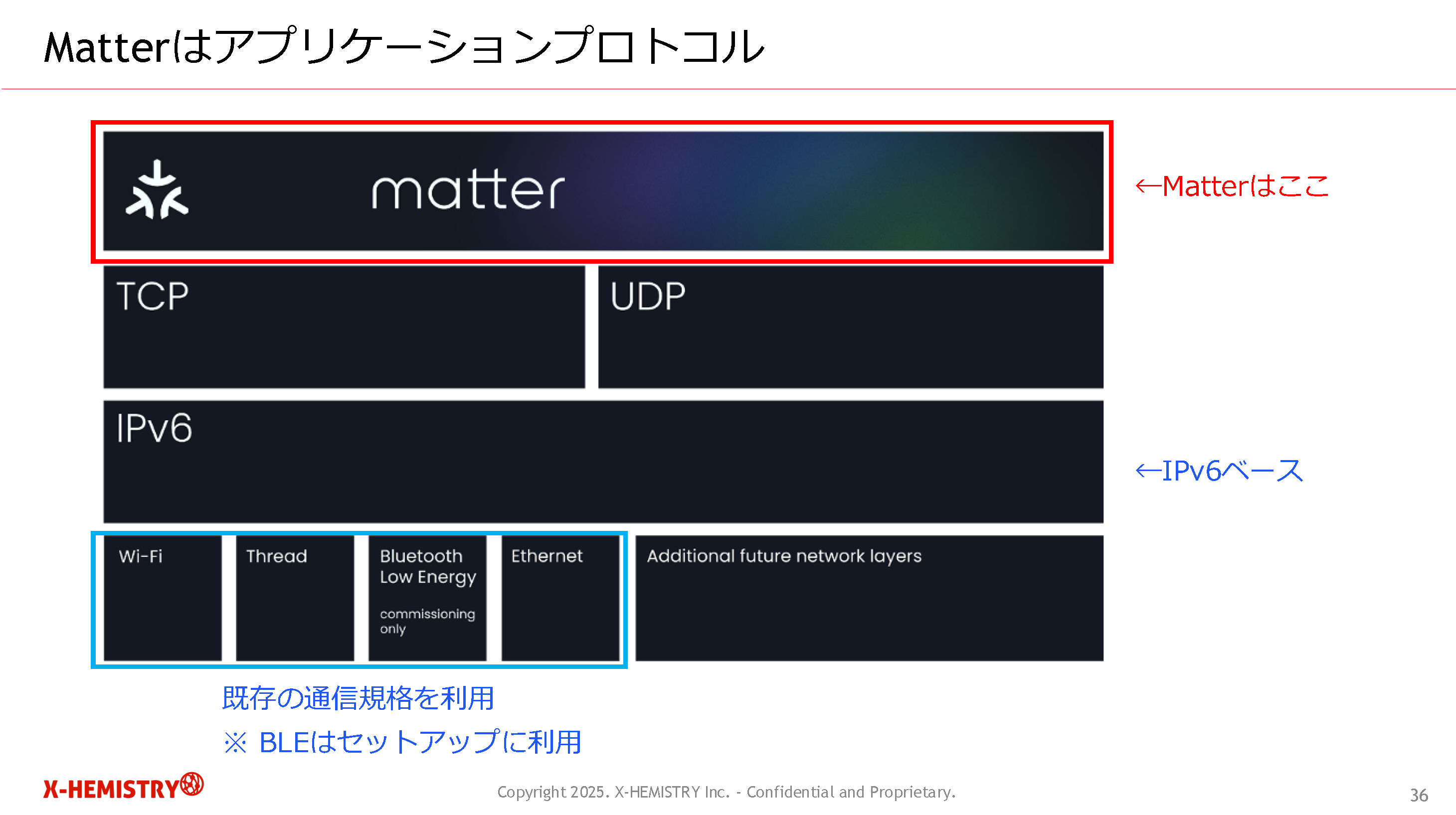 Matterはアプリケーションプロトコル

matter

←Matterはここ

TCP

UDP

IPv6

←IPv6ベース

Wi-Fi

Thread

Bluetooth Low Energy

commissioning only

Ethernet

Additional future network layers

既存の通信規格を利用

※ BLEはセットアップに利用

X-HEMISTRY

Copyright 2025. X-HEMISTRY Inc. - Confidential and Proprietary.

36